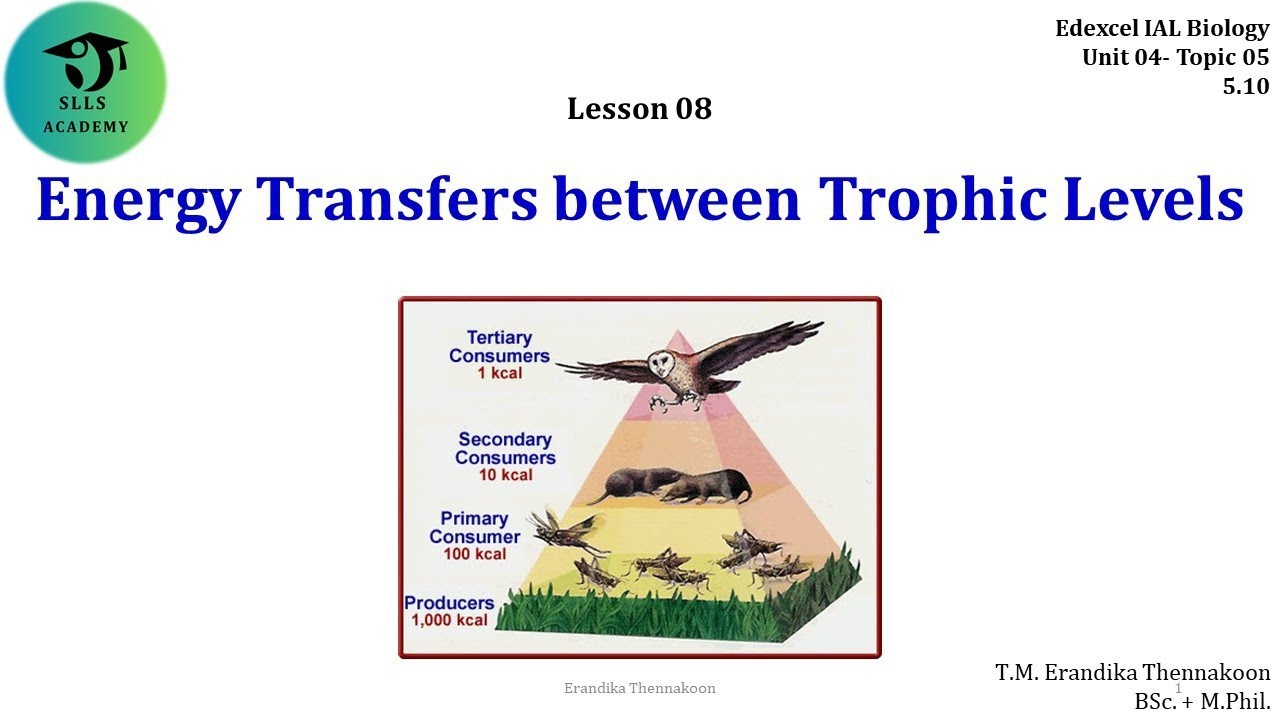 SLLS ACADEMY

Edexcel IAL Biology
Unit 04- Topic 05
5.10

Lesson 08

Energy Transfers between Trophic Levels

Tertiary Consumers
1 kcal

Secondary Consumers
10 kcal

Primary Consumer
100 kcal

Producers
1,000 kcal

Erandika Thennakoon

1

T.M. Erandika Thennakoon
BSc. + M.Phil.